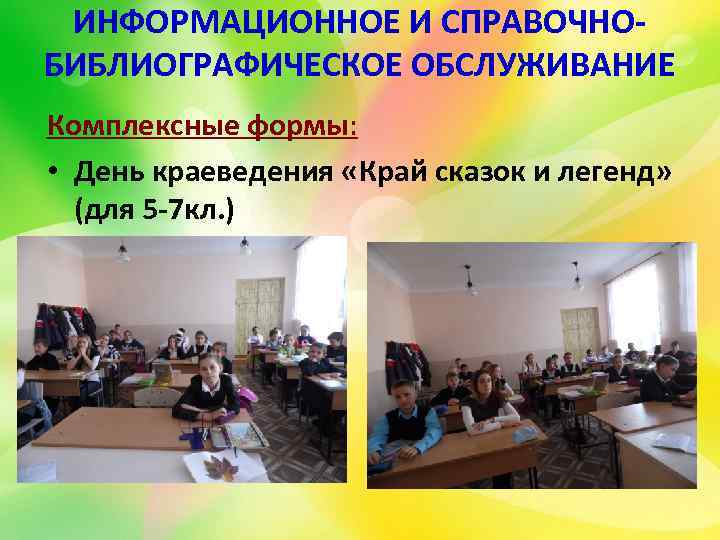 ИНФОРМАЦИОННОЕ И СПРАВОЧНО-БИБЛИОГРАФИЧЕСКОЕ ОБСЛУЖИВАНИЕ

Комплексные формы:

• День краеведения «Край сказок и легенд» (для 5-7кл.)